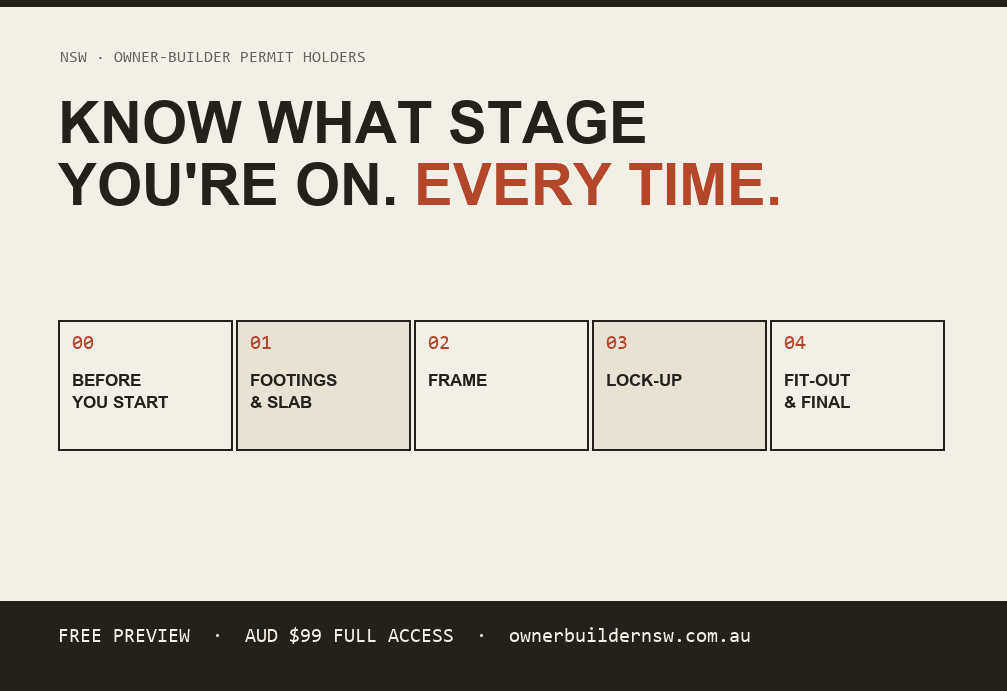 NSW · OWNER-BUILDER PERMIT HOLDERS

KNOW WHAT STAGE YOU'RE ON. EVERY TIME.

00
BEFORE
YOU START

01
FOOTINGS
& SLAB

02
FRAME

03
LOCK-UP

04
FIT-OUT
& FINAL

FREE PREVIEW · AUD $99 FULL ACCESS · ownerbuildernsw.com.au